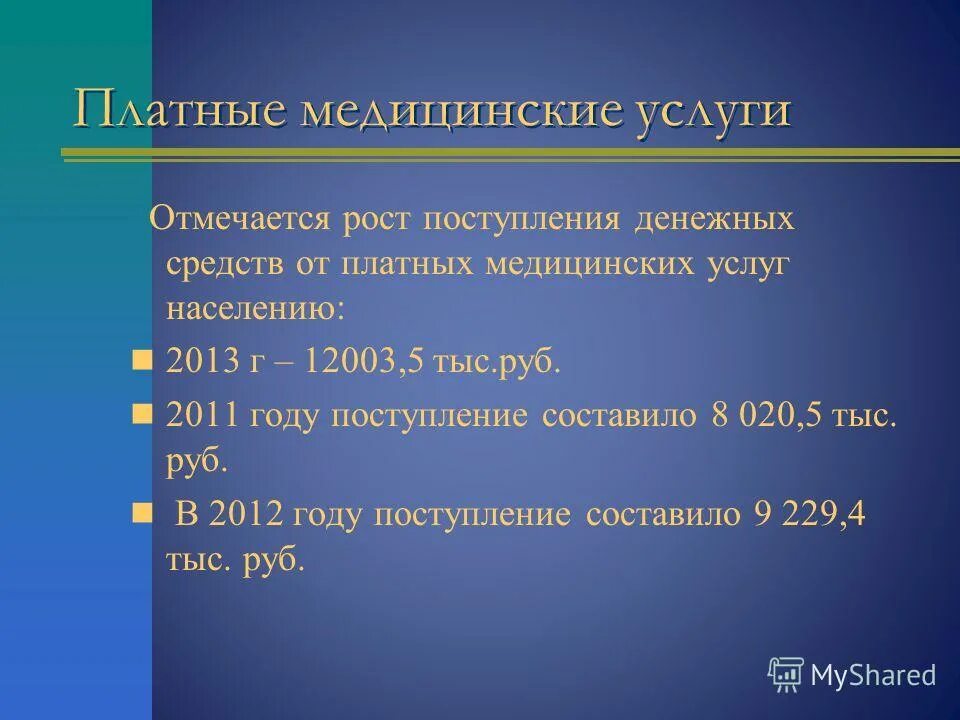 Платные медицинские услуги

Отмечается рост поступления денежных средств от платных медицинских услуг населению:

2013 г – 12003,5 тыс.руб.

2011 году поступление составило 8 020,5 тыс. руб.

В 2012 году поступление составило 9 229,4 тыс. руб.

MyShared